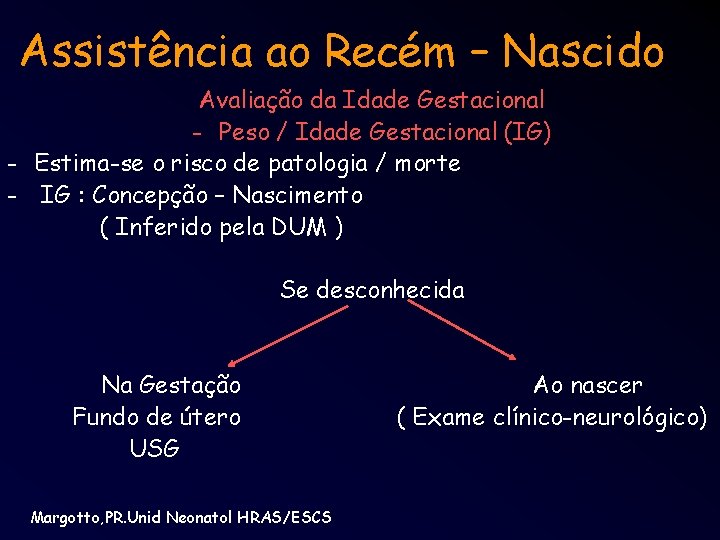 Assistência ao Recém – Nascido

Avaliação da Idade Gestacional

- Peso / Idade Gestacional (IG)

- Estima-se o risco de patologia / morte
- IG : Concepção – Nascimento
( Inferido pela DUM )

Se desconhecida

Na Gestação
Fundo de útero
USG

Ao nascer
( Exame clínico-neurológico)

Margotto,PR.Unid Neonatol HRAS/ESCS